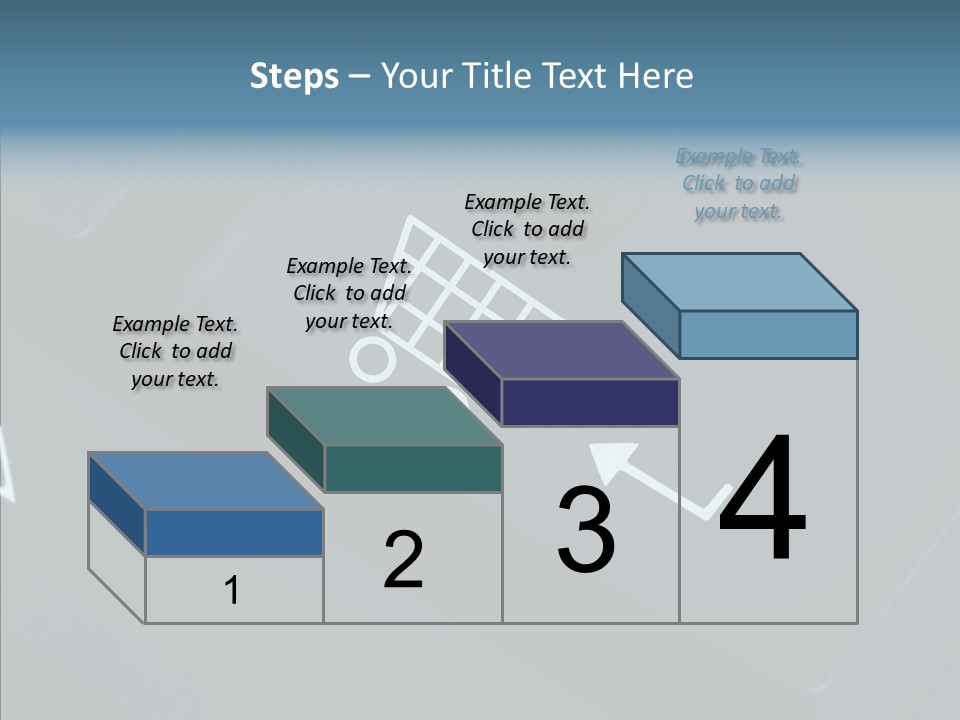 Steps – Your Title Text Here

Example Text. Click to add your text.

Example Text. Click to add your text.

Example Text. Click to add your text.

Example Text. Click to add your text.

1

2

3

4